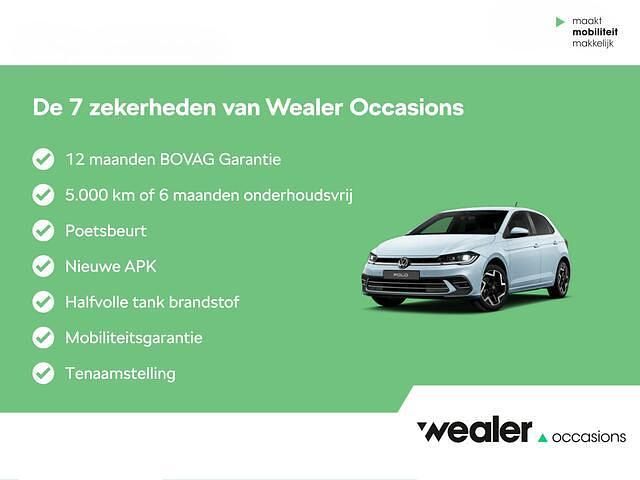 maakt
mobiliteit
makkelijk

De 7 zekerheden van Wealer Occasions

12 maanden BOVAG Garantie

5.000 km of 6 maanden onderhoudsvrij

Poetsbeurt

Nieuwe APK

Halfvolle tank brandstof

Mobiliteitsgarantie

Tenaamstelling

POLO

wealer occasions